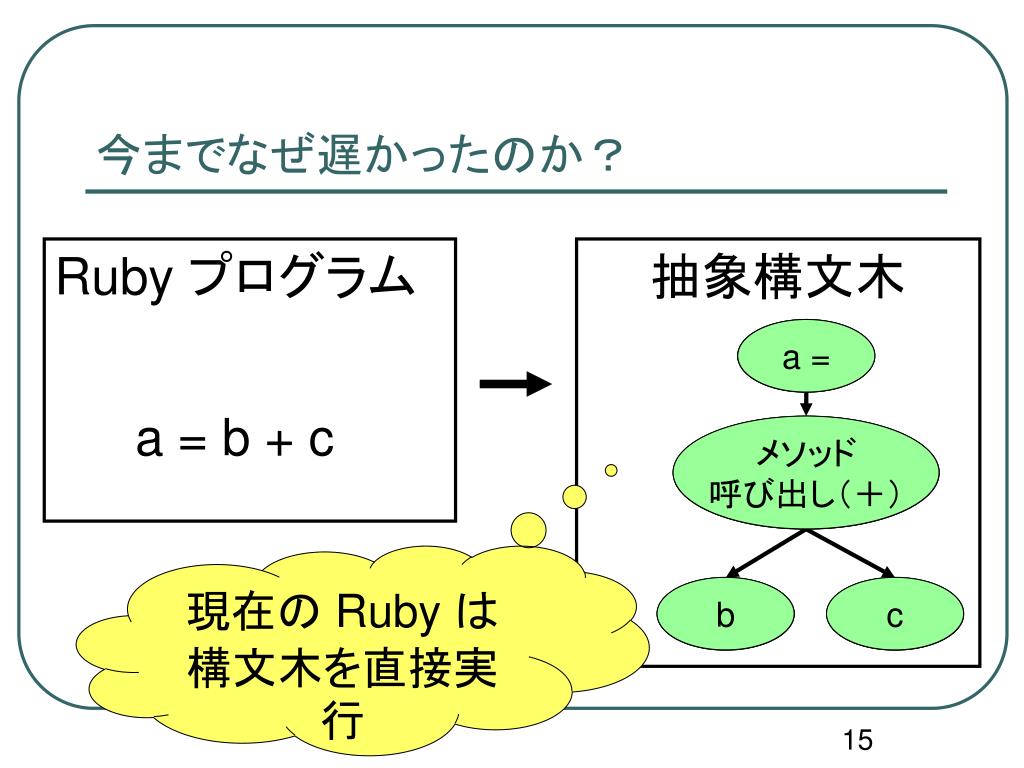 今までなぜ遅かったのか？

Ruby プログラム

a = b + c

抽象構文木

a =

メソッド
呼び出し（＋）

b

c

現在の Ruby は構文木を直接実行

15